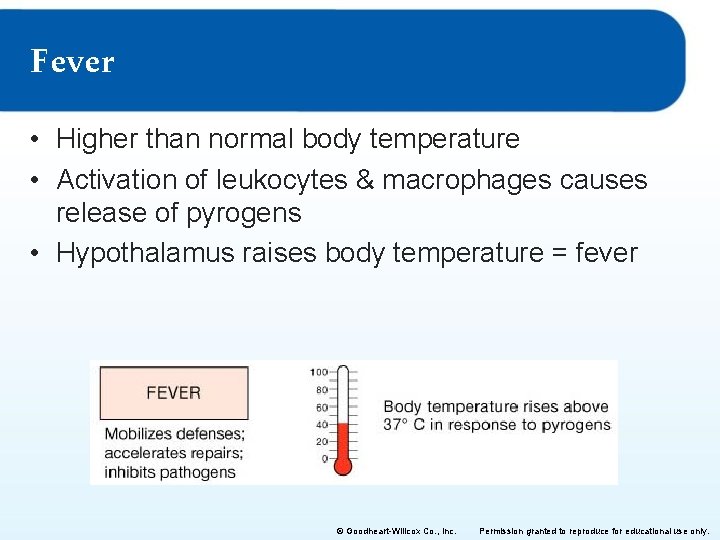 Fever

• Higher than normal body temperature
• Activation of leukocytes & macrophages causes release of pyrogens
• Hypothalamus raises body temperature = fever

FEVER

Mobilizes defenses; accelerates repairs; inhibits pathogens

100
80
60
40
20
0

Body temperature rises above 37° C in response to pyrogens

© Goodheart-Willcox Co., Inc. Permission granted to reproduce for educational use only.